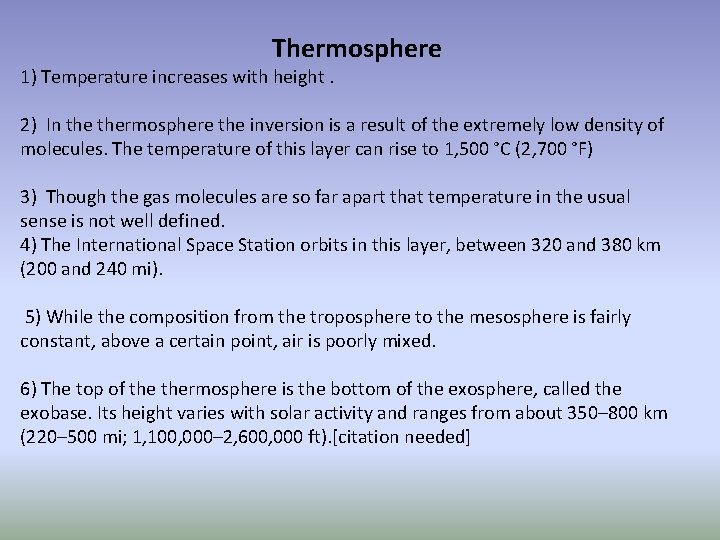 Thermosphere

1) Temperature increases with height .

2) In the thermosphere the inversion is a result of the extremely low density of molecules. The temperature of this layer can rise to 1,500 °C (2,700 °F)

3) Though the gas molecules are so far apart that temperature in the usual sense is not well defined.
4) The International Space Station orbits in this layer, between 320 and 380 km (200 and 240 mi).

5) While the composition from the troposphere to the mesosphere is fairly constant, above a certain point, air is poorly mixed.

6) The top of the thermosphere is the bottom of the exosphere, called the exobase. Its height varies with solar activity and ranges from about 350–800 km (220–500 mi; 1,100,000–2,600,000 ft).[citation needed]